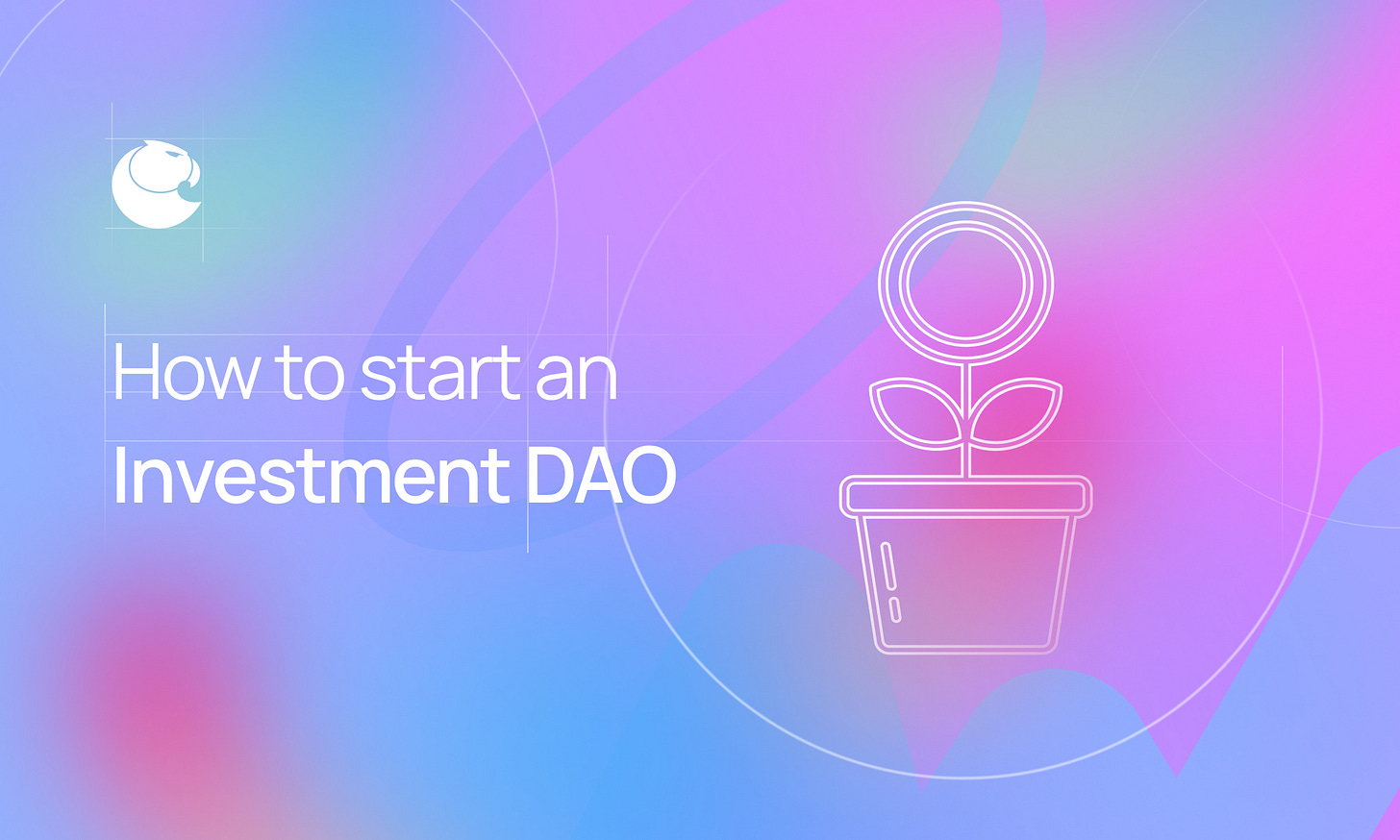 How to start an
Investment DAO